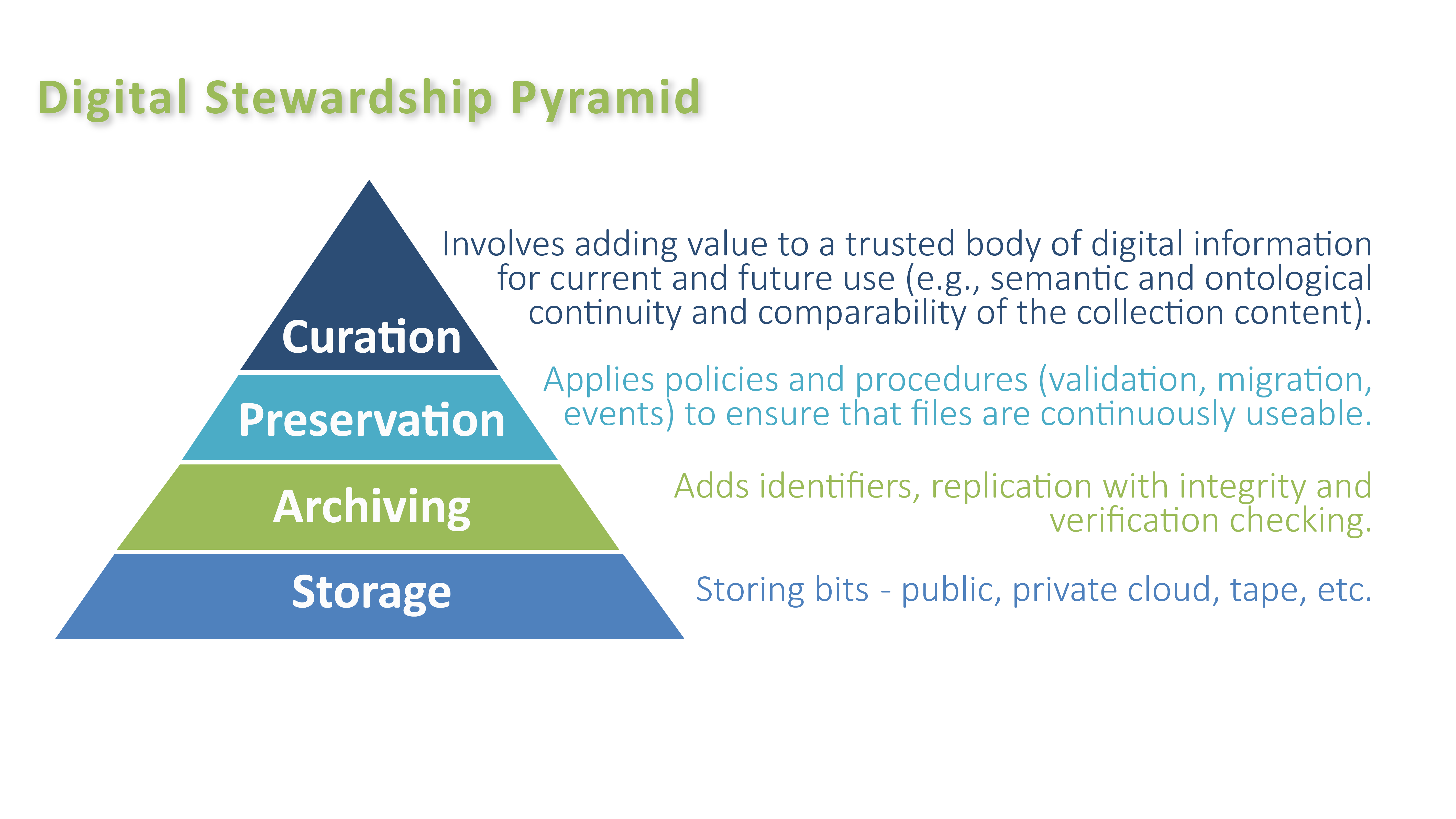 Digital Stewardship Pyramid

Curation

Involves adding value to a trusted body of digital information for current and future use (e.g., semantic and ontological continuity and comparability of the collection content).

Preservation

Applies policies and procedures (validation, migration, events) to ensure that files are continuously useable.

Archiving

Adds identifiers, replication with integrity and verification checking.

Storage

Storing bits - public, private cloud, tape, etc.